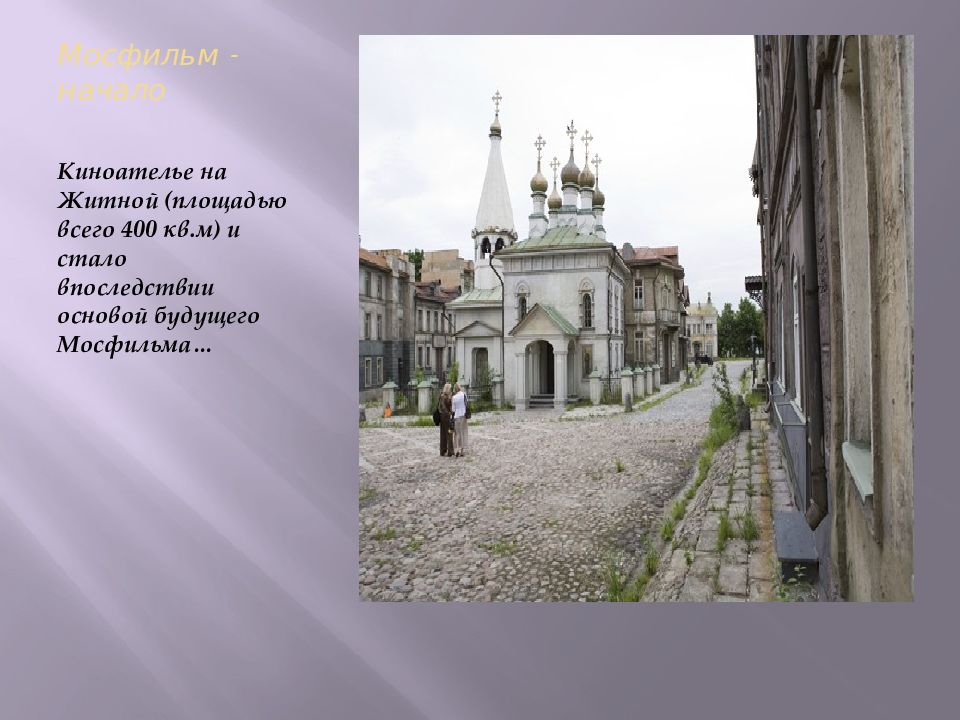 Мосфильм - начало

Киноателье на Житной (площадью всего 400 кв.м) и стало впоследствии основой будущего Мосфильма…